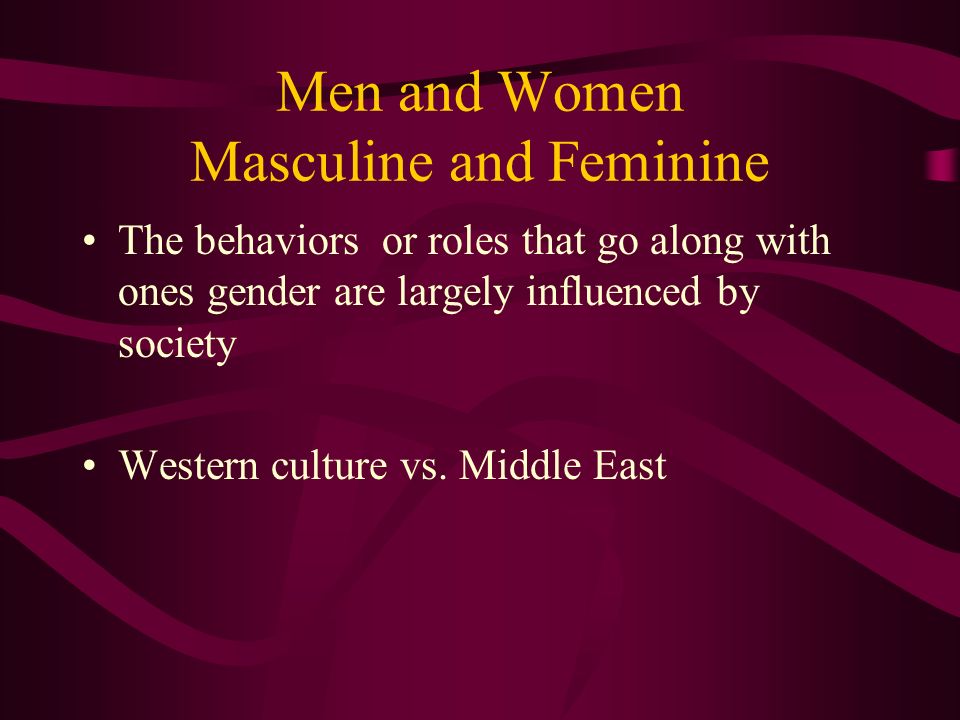 Men and Women
Masculine and Feminine

• The behaviors  or roles that go along with ones gender are largely influenced by society

• Western culture vs. Middle East